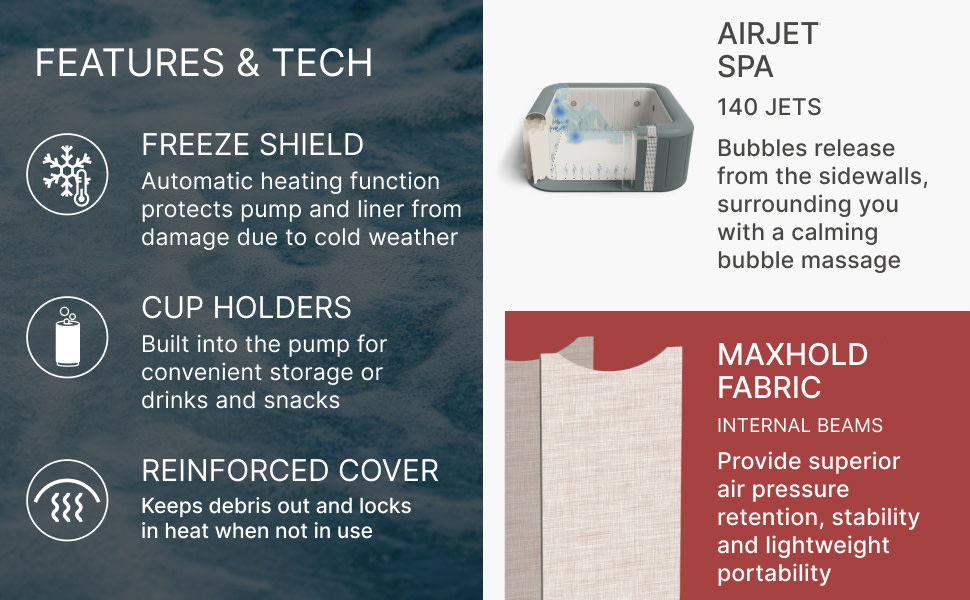 FEATURES & TECH

FREEZE SHIELD
Automatic heating function protects pump and liner from damage due to cold weather

CUP HOLDERS
Built into the pump for convenient storage or drinks and snacks

REINFORCED COVER
Keeps debris out and locks in heat when not in use

AIRJET SPA
140 JETS
Bubbles release from the sidewalls, surrounding you with a calming bubble massage

MAXHOLD FABRIC
INTERNAL BEAMS
Provide superior air pressure retention, stability and lightweight portability